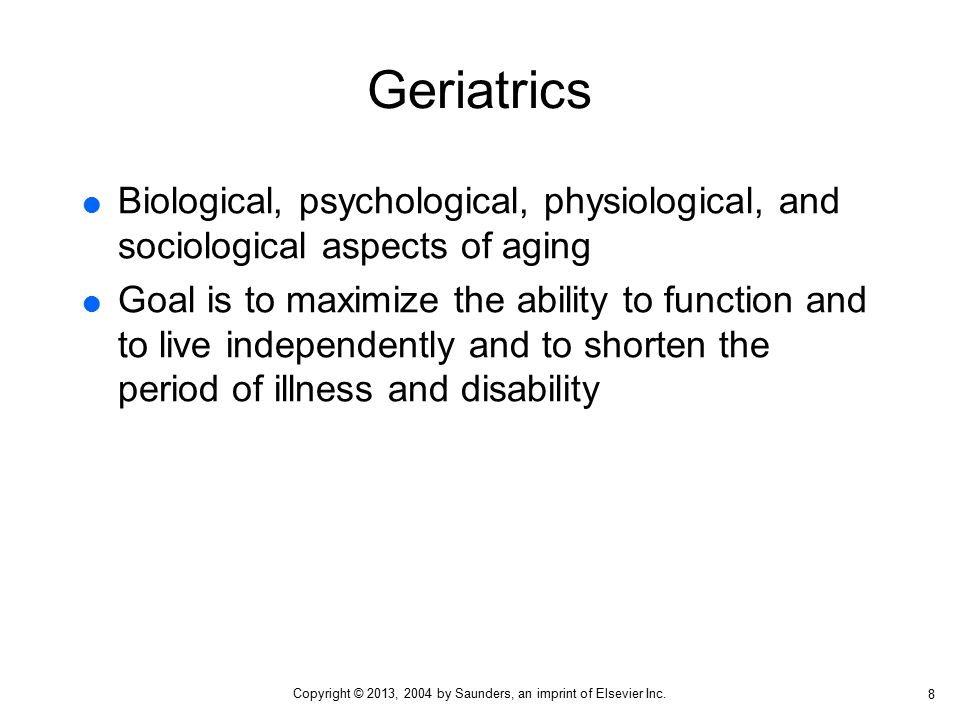 Geriatrics

● Biological, psychological, physiological, and sociological aspects of aging

● Goal is to maximize the ability to function and to live independently and to shorten the period of illness and disability

Copyright © 2013, 2004 by Saunders, an imprint of Elsevier Inc.

8